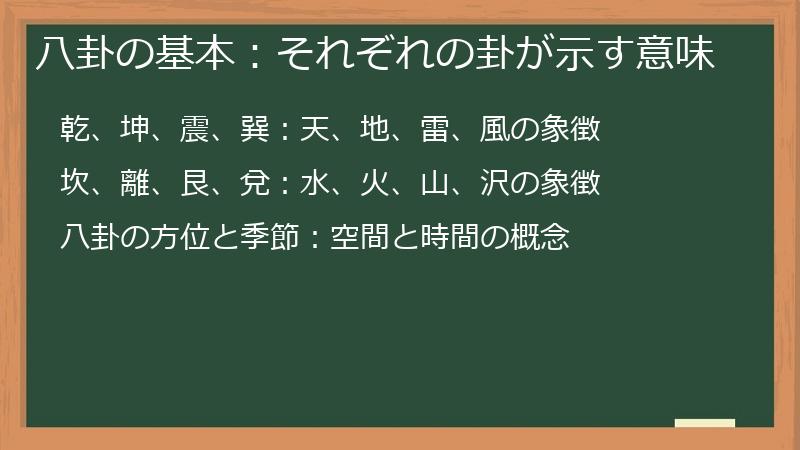 八卦の基本：それぞれの卦が示す意味

乾、坤、震、巽：天、地、雷、風の象徴

坎、離、艮、兌：水、火、山、沢の象徴

八卦の方位と季節：空間と時間の概念